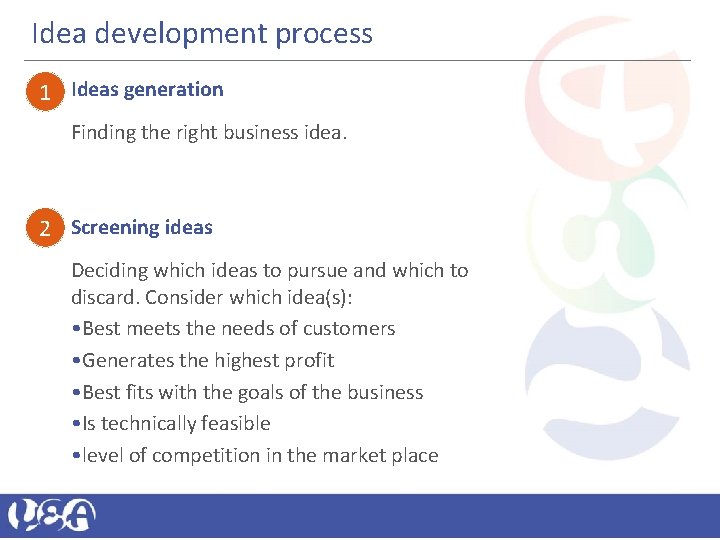 Idea development process

1 Ideas generation

Finding the right business idea.

2 Screening ideas

Deciding which ideas to pursue and which to discard. Consider which idea(s):

•Best meets the needs of customers
•Generates the highest profit
•Best fits with the goals of the business
•Is technically feasible
•level of competition in the market place

UEA